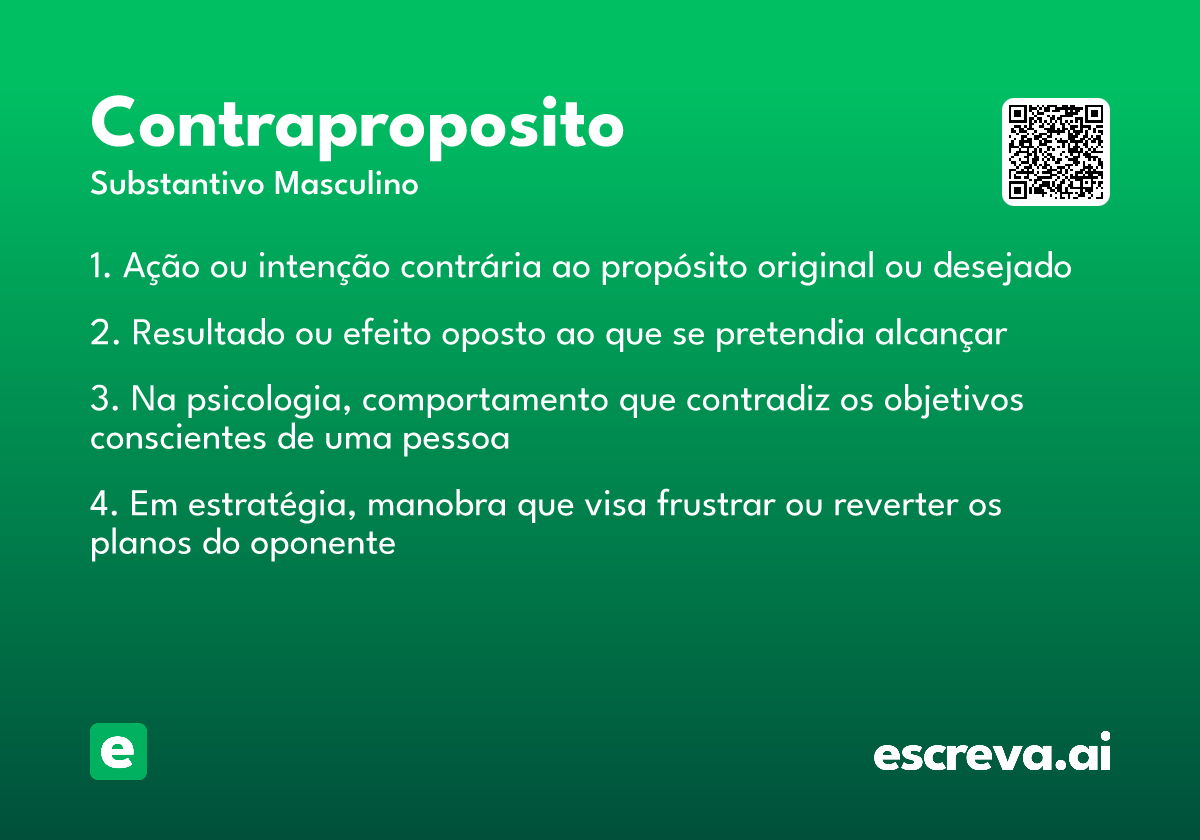 Contraproposito

Substantivo Masculino

1. Ação ou intenção contrária ao propósito original ou desejado

2. Resultado ou efeito oposto ao que se pretendia alcançar

3. Na psicologia, comportamento que contradiz os objetivos conscientes de uma pessoa

4. Em estratégia, manobra que visa frustrar ou reverter os planos do oponente

e

escreva.ai